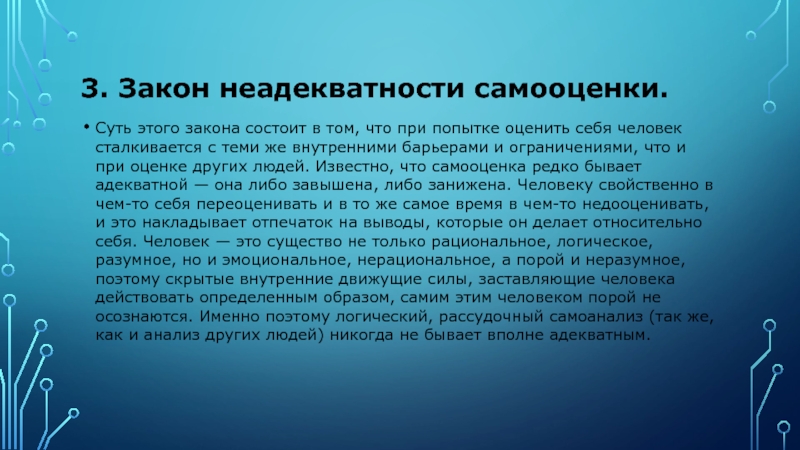 3. Закон неадекватности самооценки.

• Суть этого закона состоит в том, что при попытке оценить себя человек сталкивается с теми же внутренними барьерами и ограничениями, что и при оценке других людей. Известно, что самооценка редко бывает адекватной — она либо завышена, либо занижена. Человеку свойственно в чем-то себя переоценивать и в то же самое время в чем-то недооценивать, и это накладывает отпечаток на выводы, которые он делает относительно себя. Человек — это существо не только рациональное, логическое, разумное, но и эмоциональное, нерациональное, а порой и неразумное, поэтому скрытые внутренние движущие силы, заставляющие человека действовать определенным образом, самим этим человеком порой не осознаются. Именно поэтому логический, рассудочный самоанализ (так же, как и анализ других людей) никогда не бывает вполне адекватным.